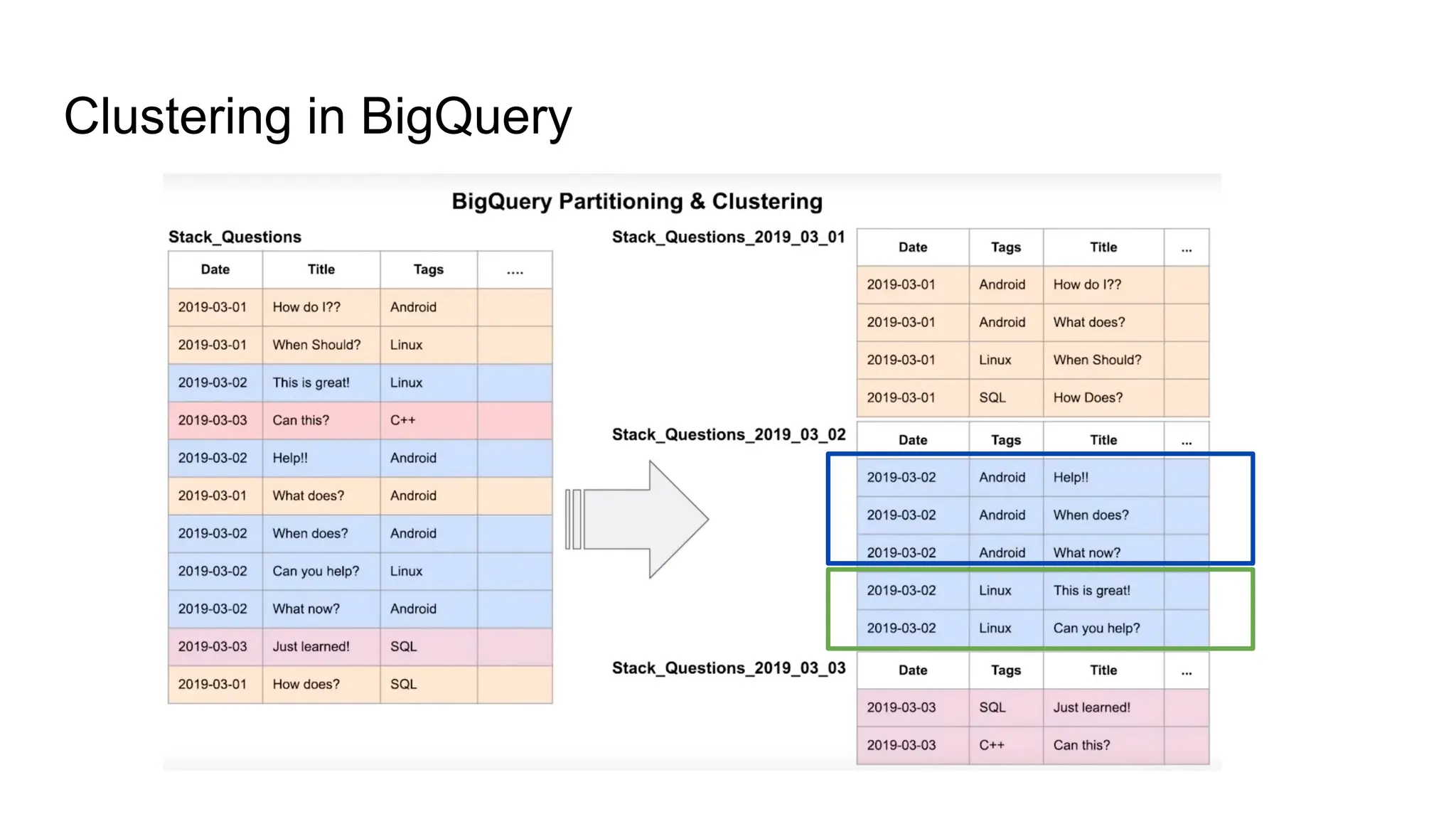 Clustering in BigQuery

BigQuery Partitioning & Clustering

Stack_Questions

| Date | Title | Tags | .... |
|---|---|---|---|
| 2019-03-01 | How do I?? | Android | |
| 2019-03-01 | When Should? | Linux | |
| 2019-03-02 | This is great! | Linux | |
| 2019-03-03 | Can this? | C++ | |
| 2019-03-02 | Help!! | Android | |
| 2019-03-01 | What does? | Android | |
| 2019-03-02 | When does? | Android | |
| 2019-03-02 | Can you help? | Linux | |
| 2019-03-02 | What now? | Android | |
| 2019-03-03 | Just learned! | SQL | |
| 2019-03-01 | How does? | SQL | |

Stack_Questions_2019_03_01

| Date | Tags | Title | ... |
|---|---|---|---|
| 2019-03-01 | Android | How do I?? | |
| 2019-03-01 | Android | What does? | |
| 2019-03-01 | Linux | When Should? | |
| 2019-03-01 | SQL | How Does? | |

Stack_Questions_2019_03_02

| Date | Tags | Title | ... |
|---|---|---|---|
| 2019-03-02 | Android | Help!! | |
| 2019-03-02 | Android | When does? | |
| 2019-03-02 | Android | What now? | |
| 2019-03-02 | Linux | This is great! | |
| 2019-03-02 | Linux | Can you help? | |

Stack_Questions_2019_03_03

| Date | Tags | Title | ... |
|---|---|---|---|
| 2019-03-03 | SQL | Just learned! | |
| 2019-03-03 | C++ | Can this? | |